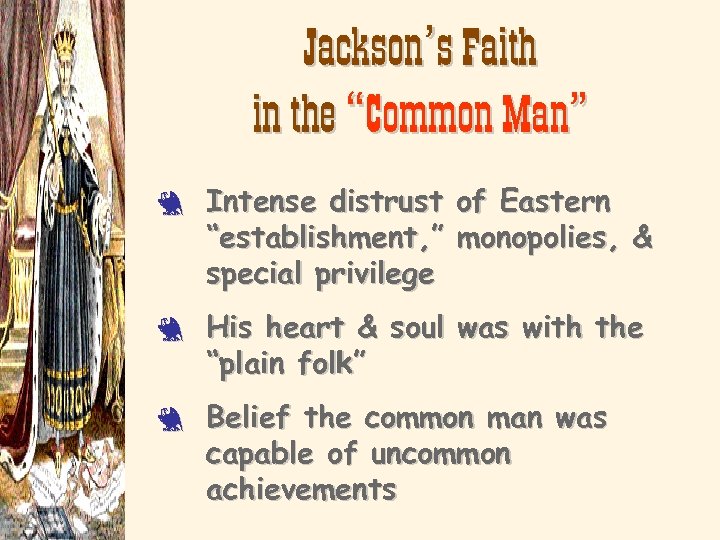 Jackson's Faith in the "Common Man"

Intense distrust of Eastern "establishment," monopolies, & special privilege

His heart & soul was with the "plain folk"

Belief the common man was capable of uncommon achievements